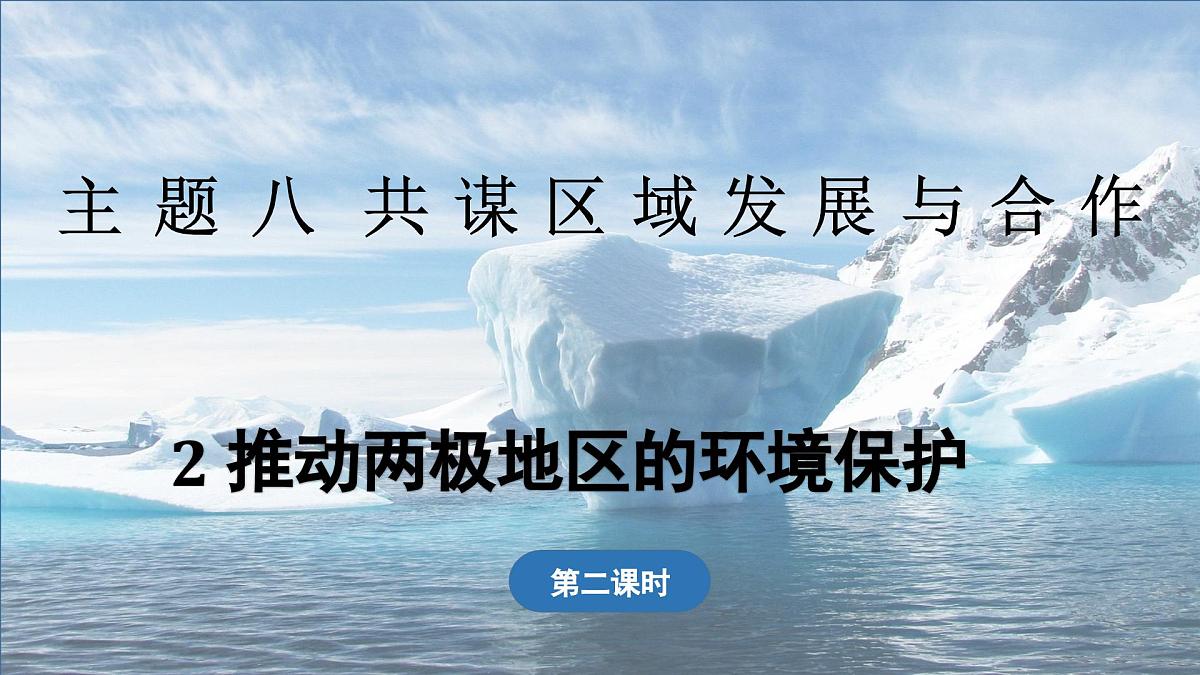 主题八 共谋区域发展与合作

2 推动两极地区的环境保护

第二课时